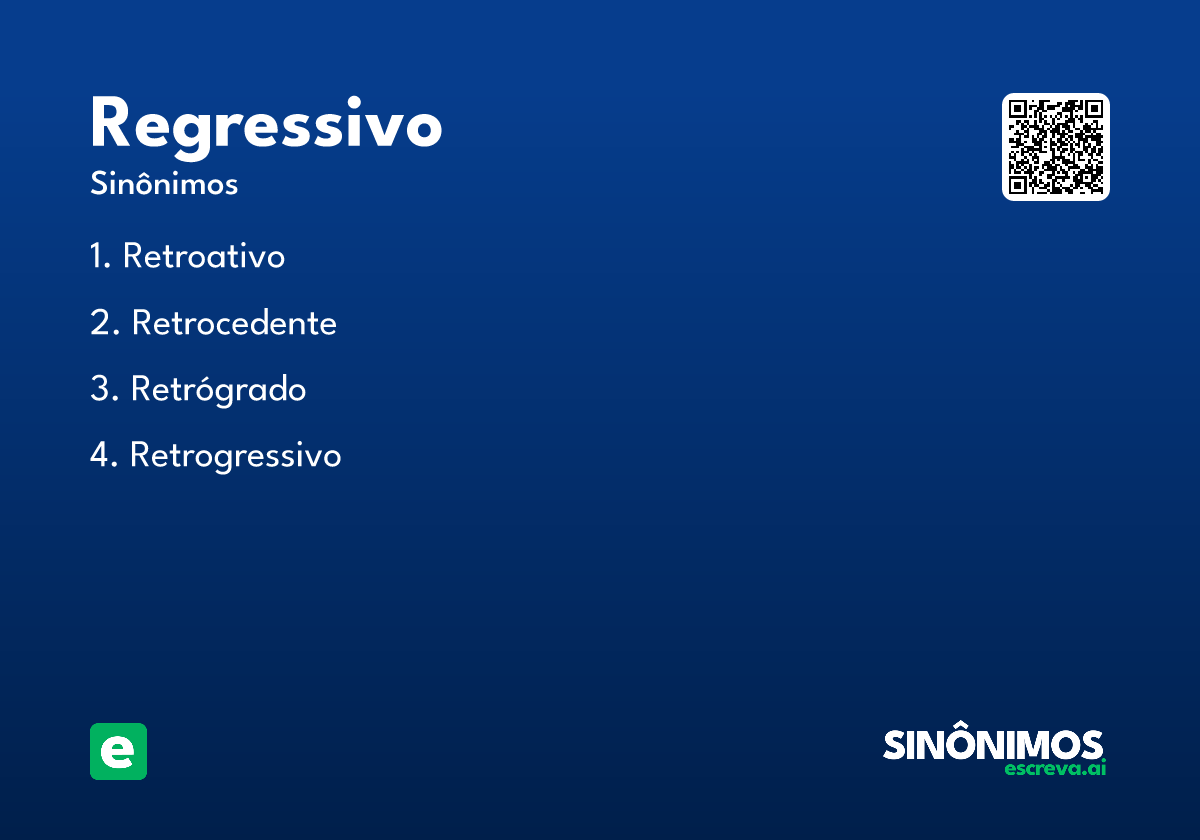 Regressivo
Sinônimos

1. Retroativo

2. Retrocedente

3. Retrógrado

4. Retrogressivo

e

SINÔNIMOS
escreva.ai